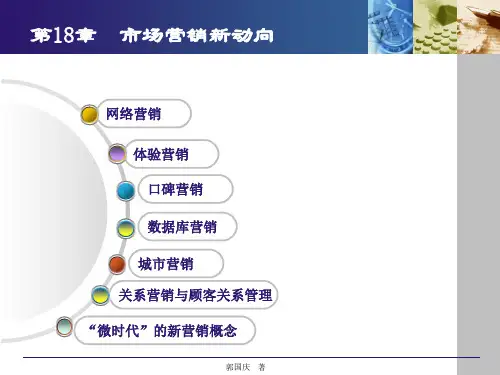 第18章　市场营销新动向

网络营销

体验营销

口碑营销

数据库营销

城市营销

关系营销与顾客关系管理

“微时代”的新营销概念

郭国庆　著